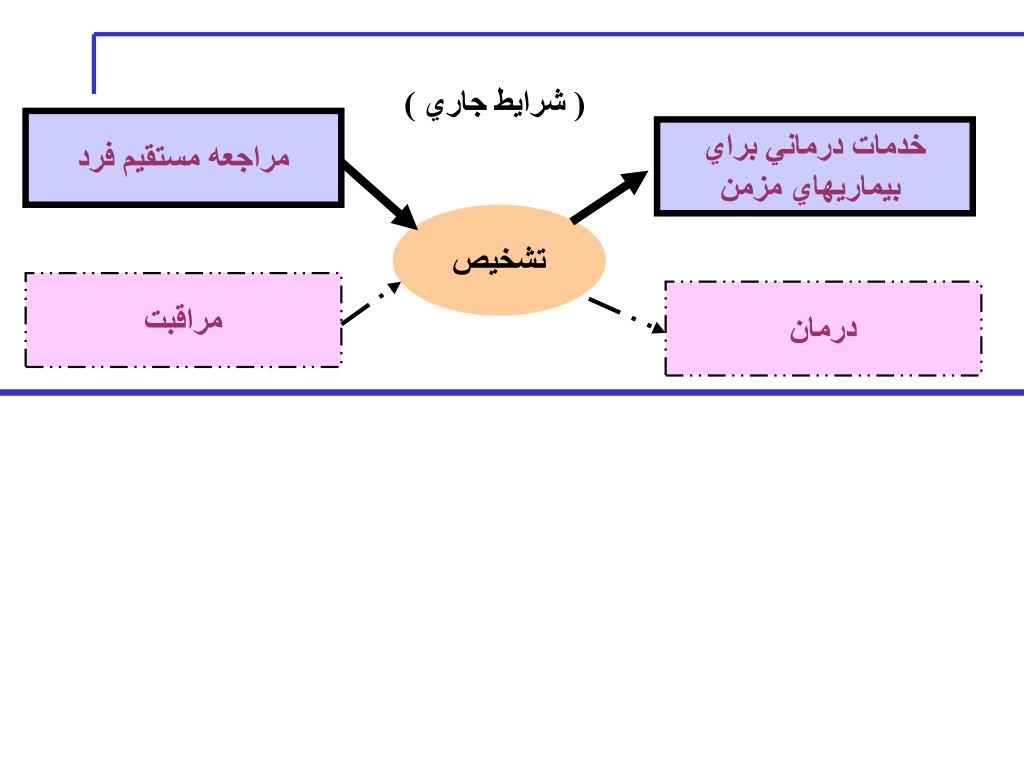 ( شرايط جاري )

مراجعه مستقيم فرد

خدمات درماني براي بيماريهاي مزمن

تشخيص

مراقبت

درمان